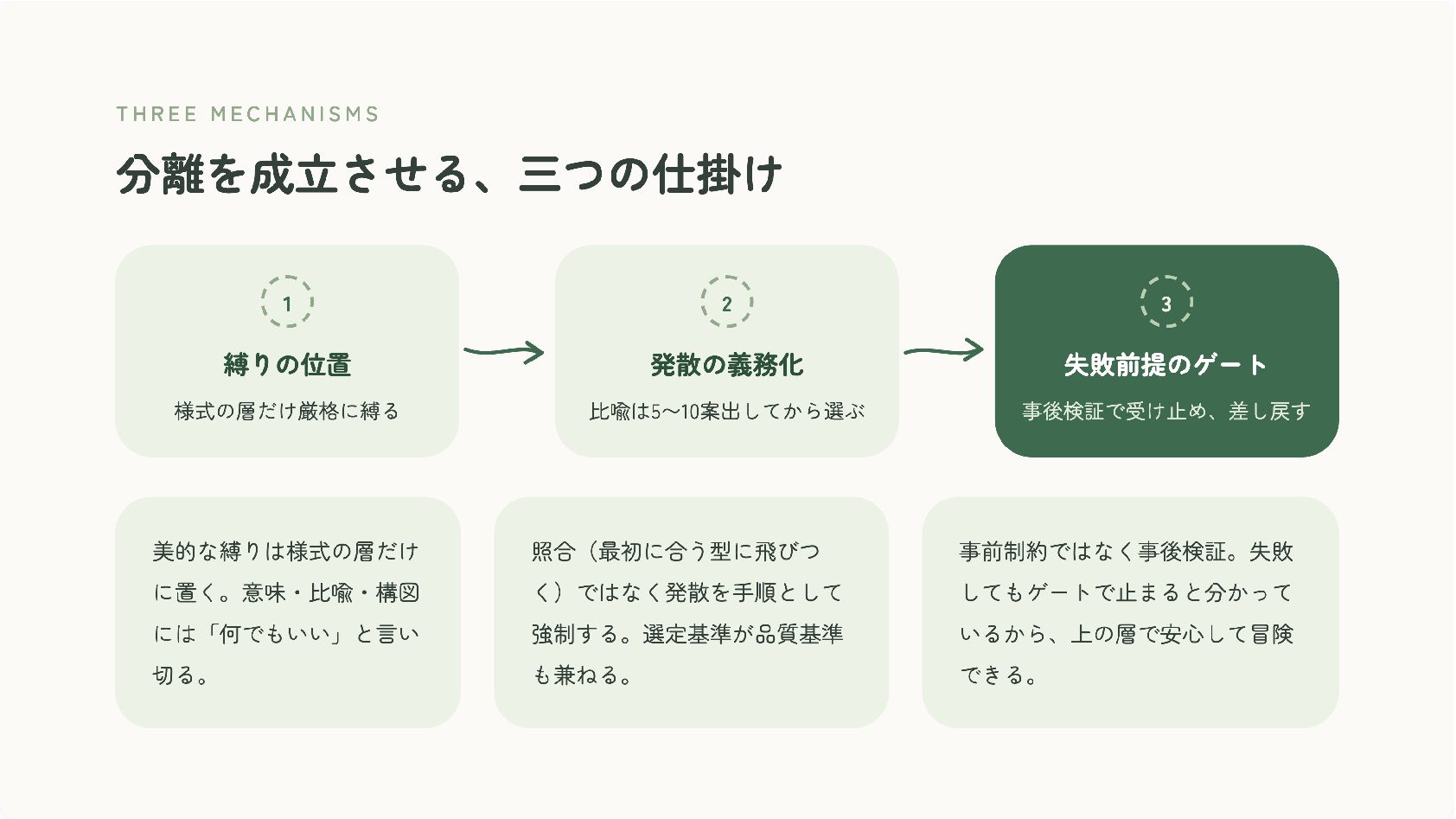 THREE MECHANISMS

分離を成立させる、三つの仕掛け

1

縛りの位置

様式の層だけ厳格に縛る

2

発散の義務化

比喩は5〜10案出してから選ぶ

3

失敗前提のゲート

事後検証で受け止め、差し戻す

美的な縛りは様式の層だけに置く。意味・比喩・構図には「何でもいい」と言い切る。

照合（最初に合う型に飛びつく）ではなく発散を手順として強制する。選定基準が品質基準も兼ねる。

事前制約ではなく事後検証。失敗してもゲートで止まると分かっているから、上の層で安心して冒険できる。